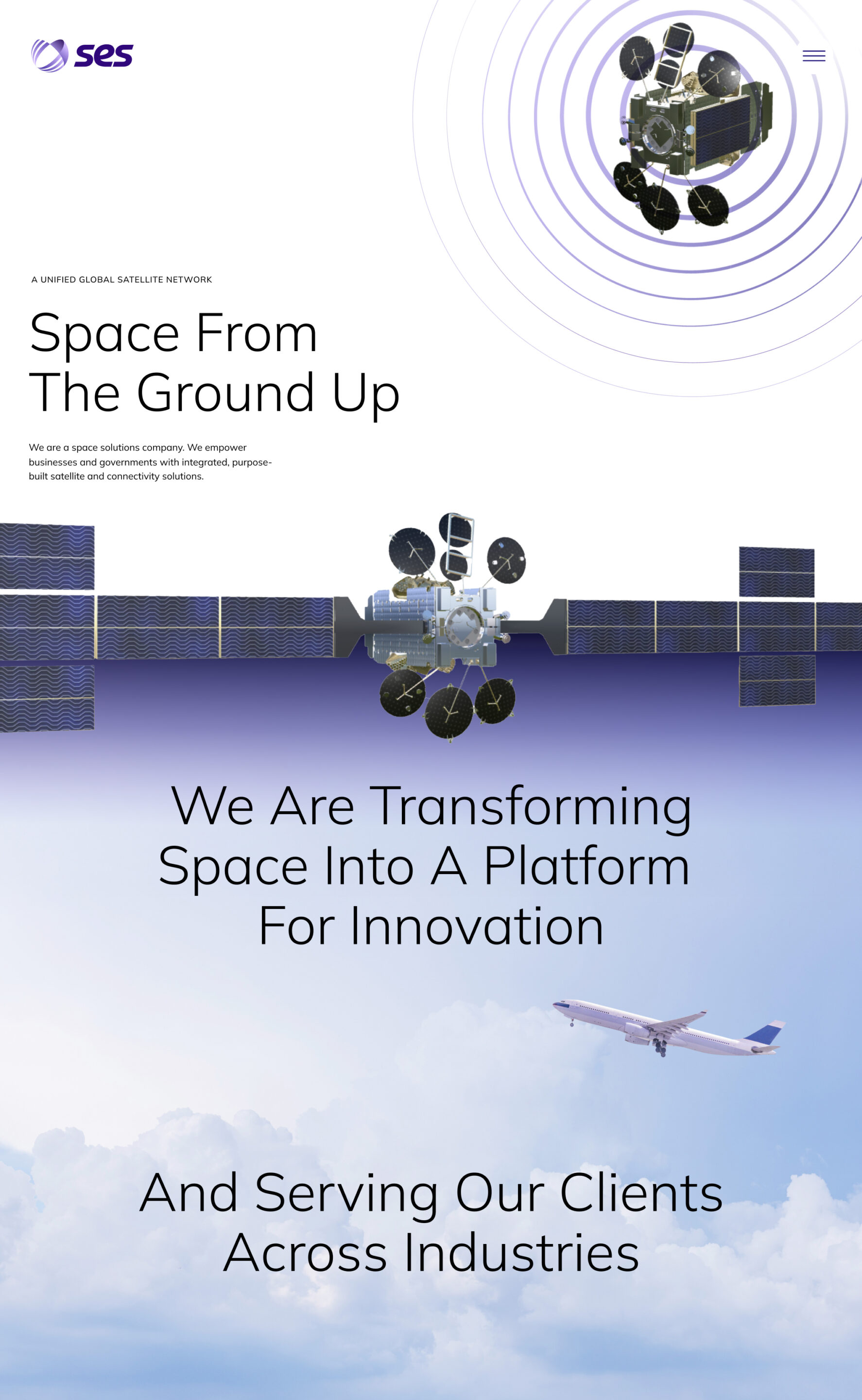 ses

A UNIFIED GLOBAL SATELLITE NETWORK

Space From The Ground Up

We are a space solutions company. We empower businesses and governments with integrated, purpose-built satellite and connectivity solutions.

We Are Transforming Space Into A Platform For Innovation

And Serving Our Clients Across Industries